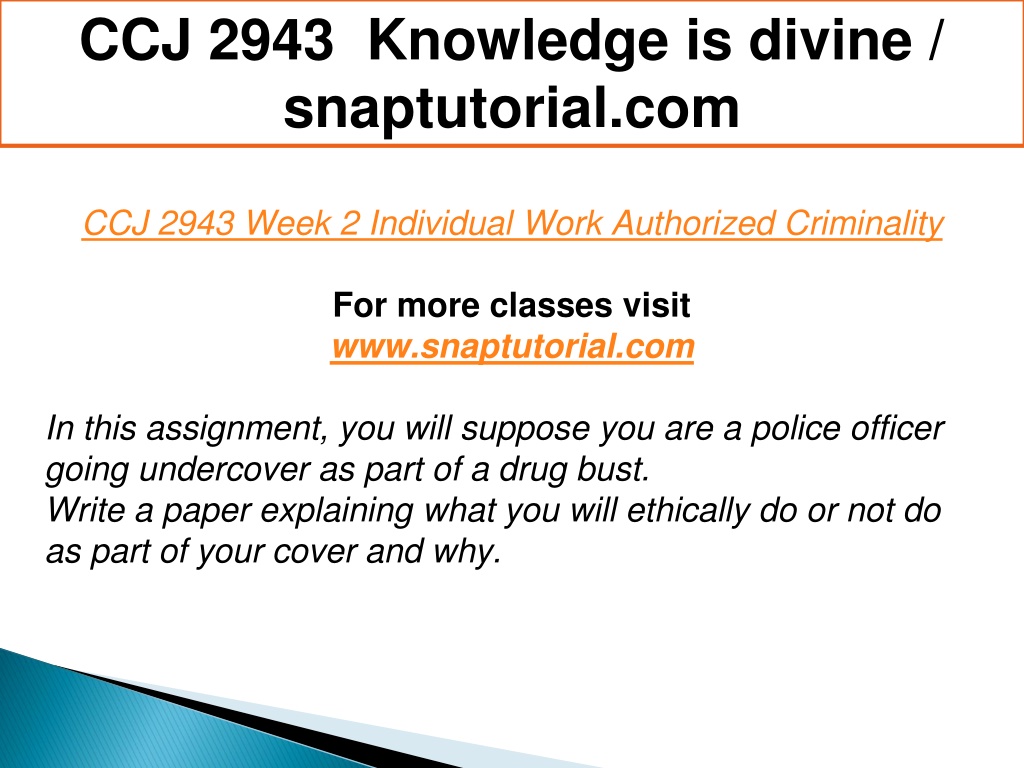 CCJ 2943 Knowledge is divine / snaptutorial.com

CCJ 2943 Week 2 Individual Work Authorized Criminality

For more classes visit
www.snaptutorial.com

In this assignment, you will suppose you are a police officer going undercover as part of a drug bust.
Write a paper explaining what you will ethically do or not do as part of your cover and why.